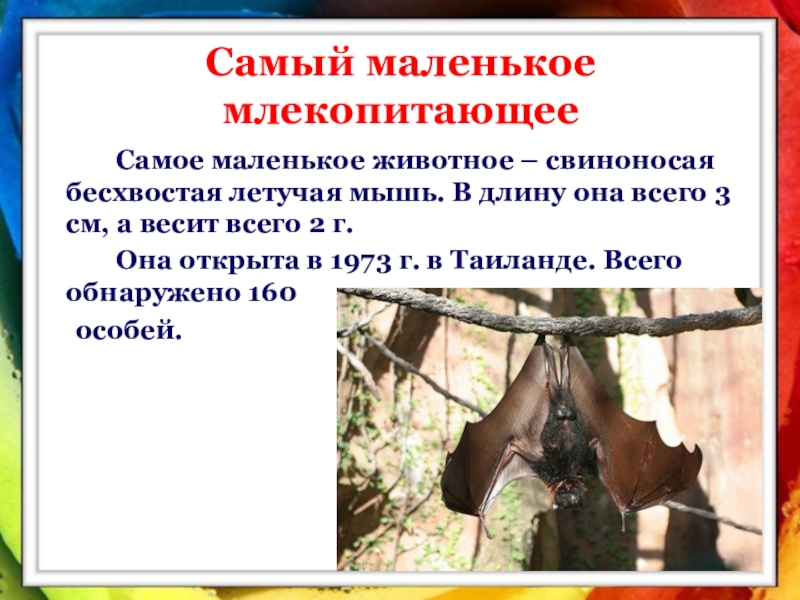 Самый маленькое млекопитающее

Самое маленькое животное – свиноносая бесхвостая летучая мышь. В длину она всего 3 см, а весит всего 2 г.

Она открыта в 1973 г. в Таиланде. Всего обнаружено 160 особей.